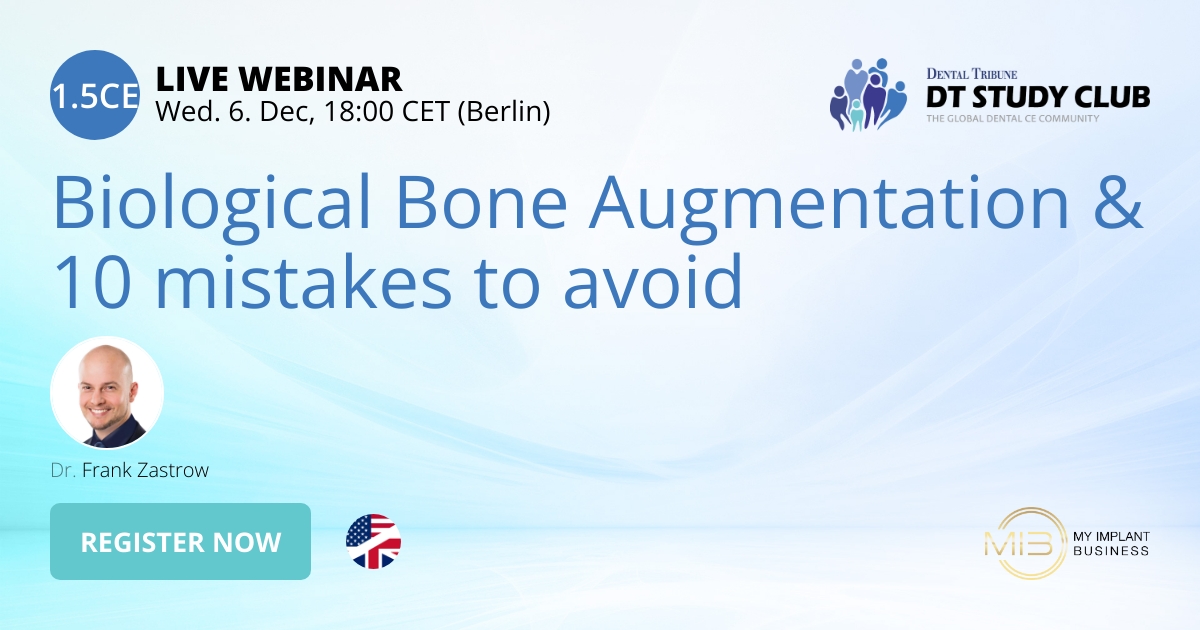 1.5CE
LIVE WEBINAR
Wed. 6. Dec, 18:00 CET (Berlin)

DENTAL TRIBUNE
DT STUDY CLUB
THE GLOBAL DENTAL CE COMMUNITY

Biological Bone Augmentation & 10 mistakes to avoid

Dr. Frank Zastrow

REGISTER NOW

MIB
MY IMPLANT BUSINESS